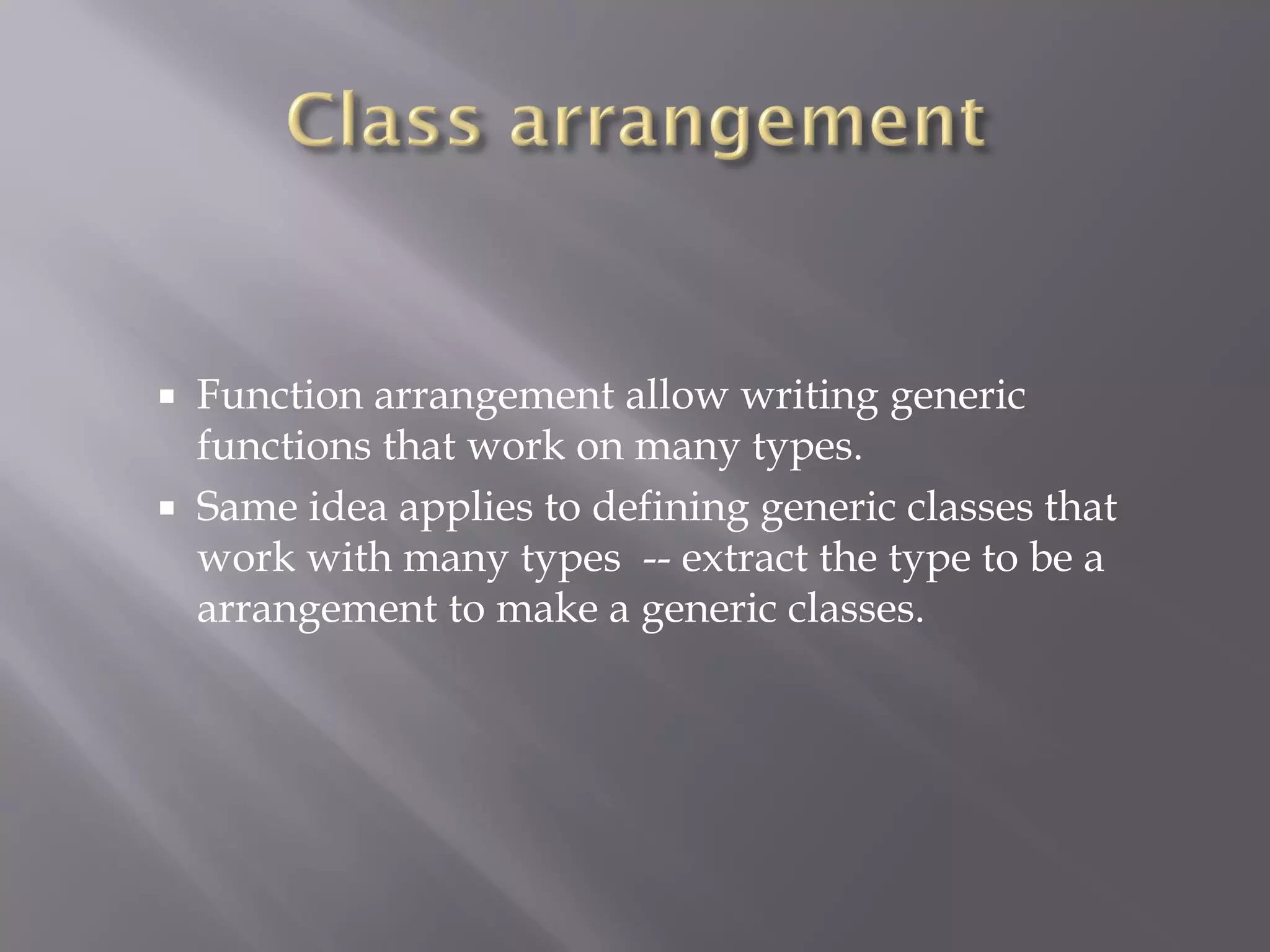 Class arrangement

▪ Function arrangement allow writing generic functions that work on many types.

▪ Same idea applies to defining generic classes that work with many types -- extract the type to be a arrangement to make a generic classes.